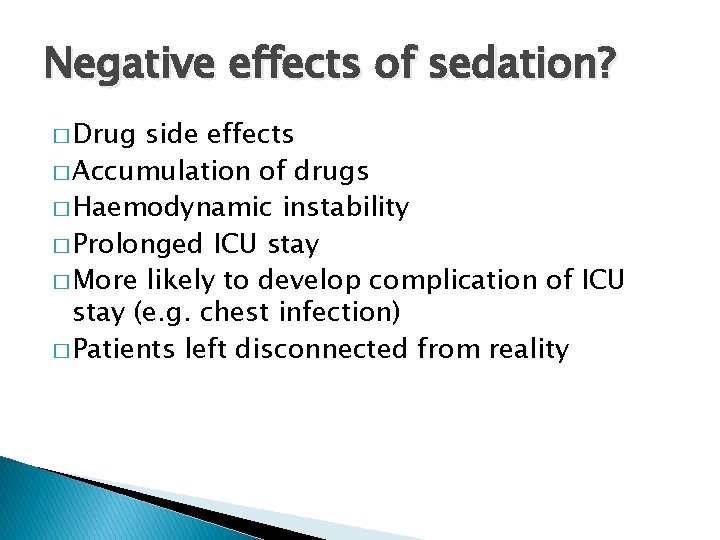 Negative effects of sedation?

□ Drug side effects
□ Accumulation of drugs
□ Haemodynamic instability
□ Prolonged ICU stay
□ More likely to develop complication of ICU stay (e.g. chest infection)
□ Patients left disconnected from reality